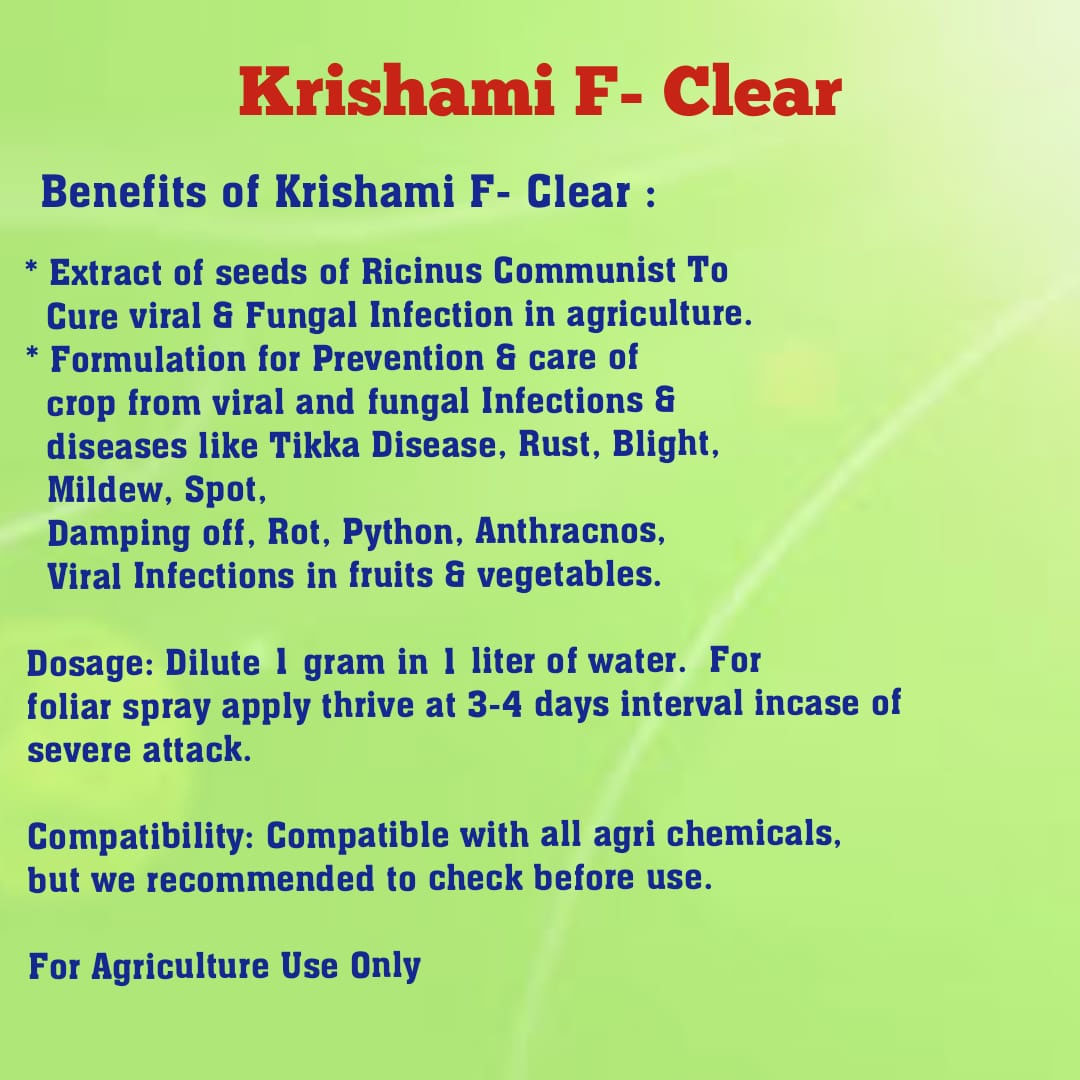 Krishami F- Clear

Benefits of Krishami F- Clear :

* Extract of seeds of Ricinus Communist To Cure viral & Fungal Infection in agriculture.
* Formulation for Prevention & care of crop from viral and fungal Infections & diseases like Tikka Disease, Rust, Blight, Mildew, Spot, Damping off, Rot, Python, Anthracnos, Viral Infections in fruits & vegetables.

Dosage: Dilute 1 gram in 1 liter of water. For foliar spray apply thrive at 3-4 days interval incase of severe attack.

Compatibility: Compatible with all agri chemicals, but we recommended to check before use.

For Agriculture Use Only